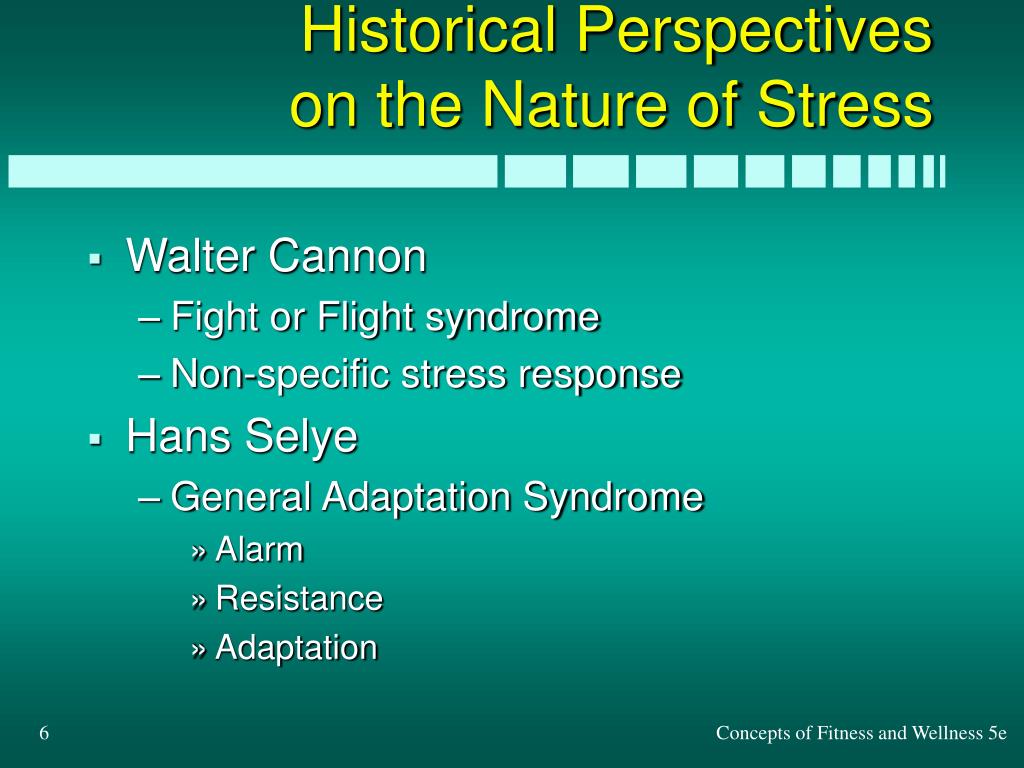 Historical Perspectives on the Nature of Stress

▪ Walter Cannon
– Fight or Flight syndrome
– Non-specific stress response
▪ Hans Selye
– General Adaptation Syndrome
» Alarm
» Resistance
» Adaptation

6

Concepts of Fitness and Wellness 5e